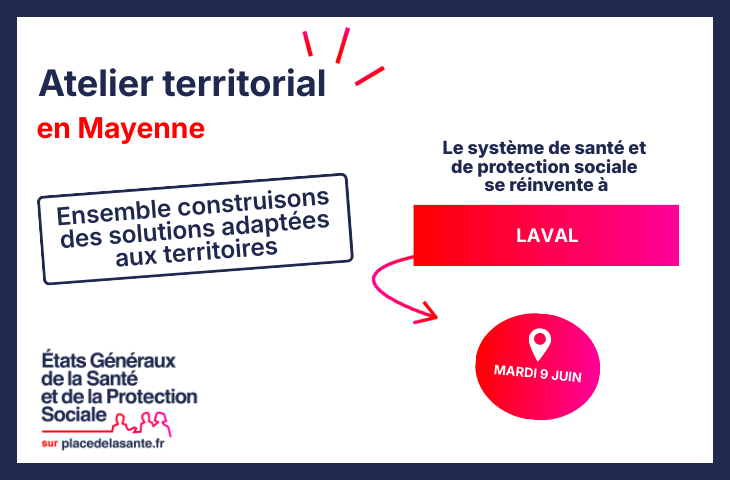 Atelier territorial
en Mayenne

Ensemble construisons des solutions adaptées aux territoires

Le système de santé et de protection sociale se réinvente à

LAVAL

MARDI 9 JUIN

États Généraux de la Santé et de la Protection Sociale

sur placedelasante.fr